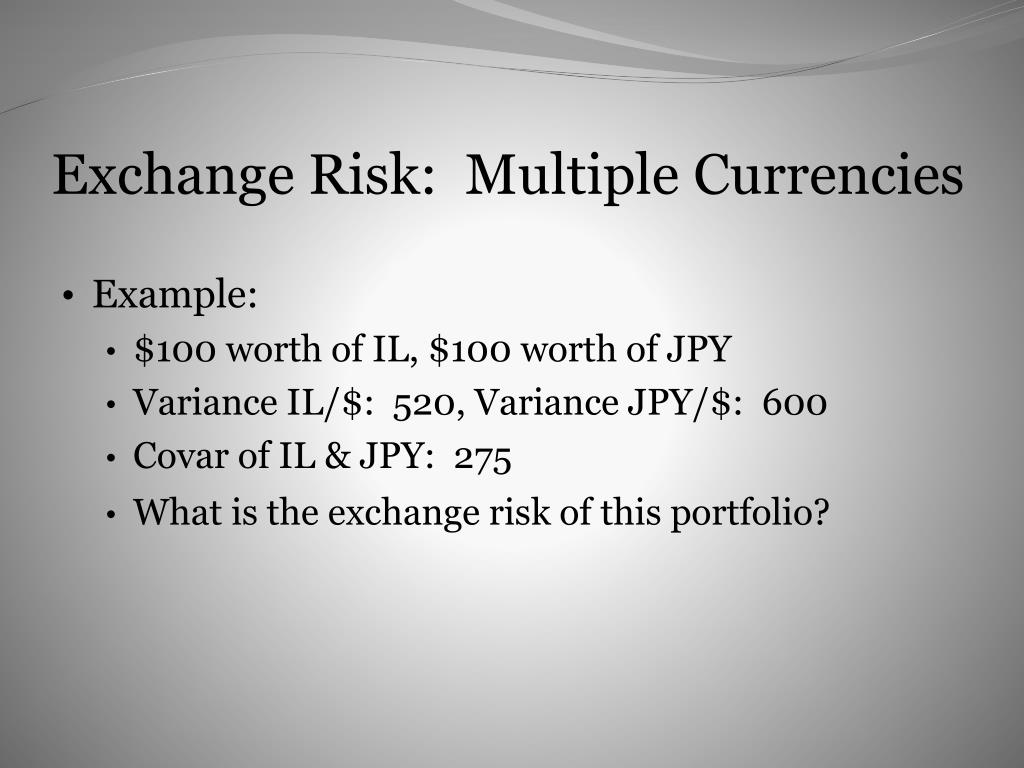 Exchange Risk:  Multiple Currencies

• Example:
  • \$100 worth of IL, \$100 worth of JPY
  • Variance IL/\$:  520, Variance JPY/\$:  600
  • Covar of IL & JPY:  275
  • What is the exchange risk of this portfolio?